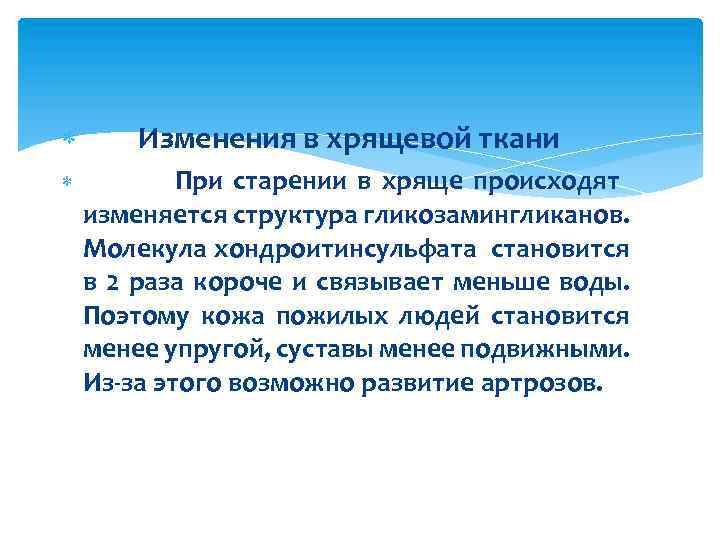 Изменения в хрящевой ткани

При старении в хряще происходят изменяется структура гликозамингликанов. Молекула хондроитинсульфата становится в 2 раза короче и связывает меньше воды. Поэтому кожа пожилых людей становится менее упругой, суставы менее подвижными. Из-за этого возможно развитие артрозов.